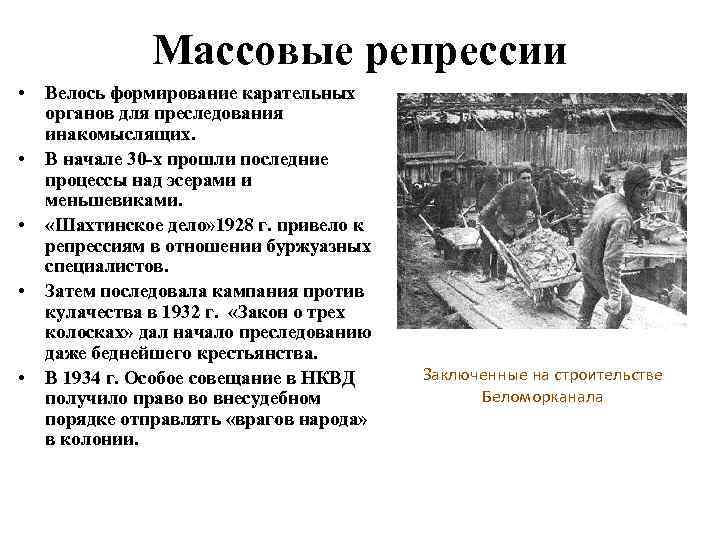 Массовые репрессии

• Велось формирование карательных органов для преследования инакомыслящих.

• В начале 30-х прошли последние процессы над эсерами и меньшевиками.

• «Шахтинское дело»1928 г. привело к репрессиям в отношении буржуазных специалистов.

• Затем последовала кампания против кулачества в 1932 г. «Закон о трех колосках» дал начало преследованию даже беднейшего крестьянства.

• В 1934 г. Особое совещание в НКВД получило право во внесудебном порядке отправлять «врагов народа» в колонии.

Заключенные на строительстве Беломорканала